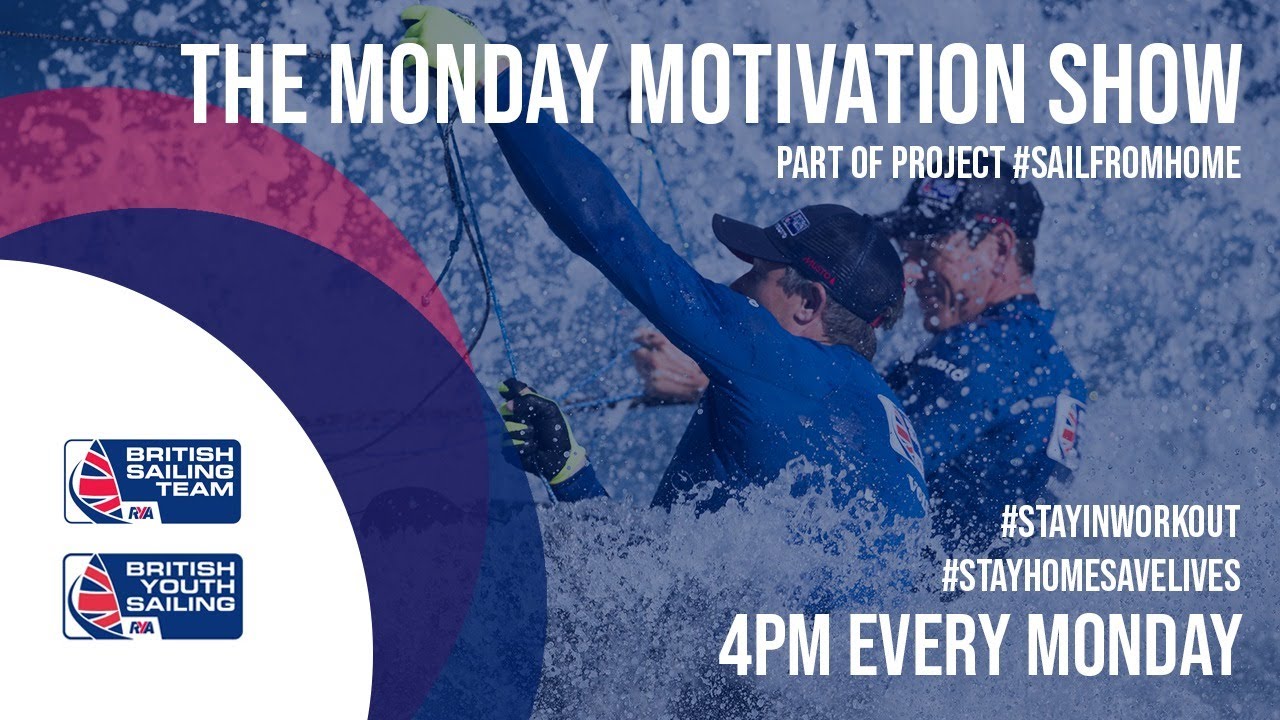 THE MONDAY MOTIVATION SHOW
PART OF PROJECT #SAILFROMHOME

BRITISH SAILING TEAM
RYA

BRITISH YOUTH SAILING
RYA

#STAYINWORKOUT
#STAYHOMESAVELIVES
4PM EVERY MONDAY